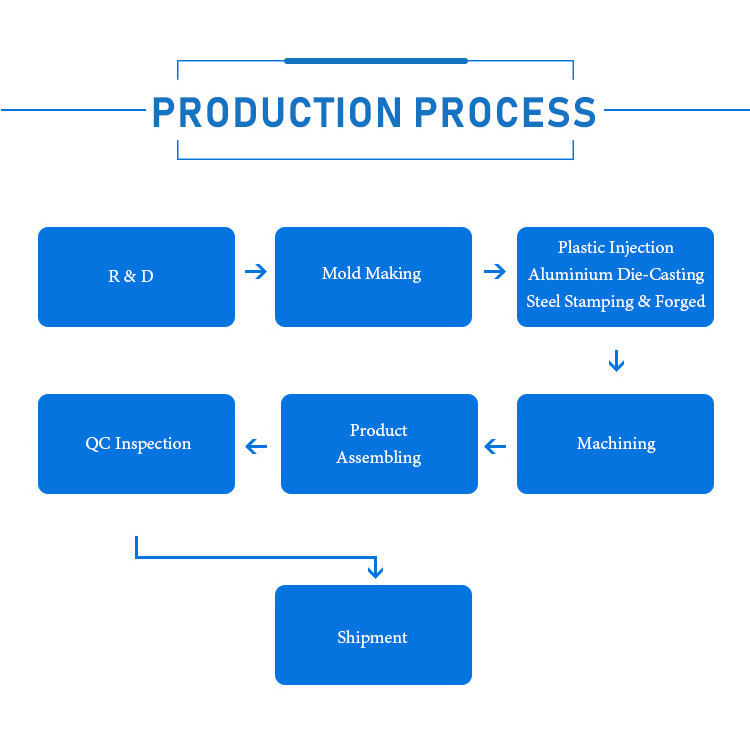 PRODUCTION PROCESS

R & D

Mold Making

Plastic Injection
Aluminium Die-Casting
Steel Stamping & Forged

Machining

Product
Assembling

QC Inspection

Shipment